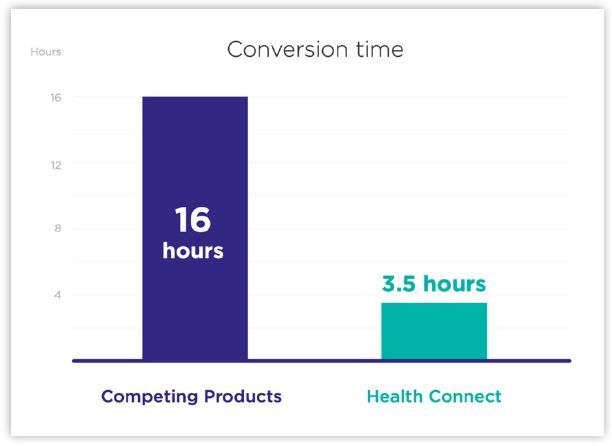 Hours

Conversion time

16

12

8

4

16 hours

3.5 hours

Competing Products

Health Connect